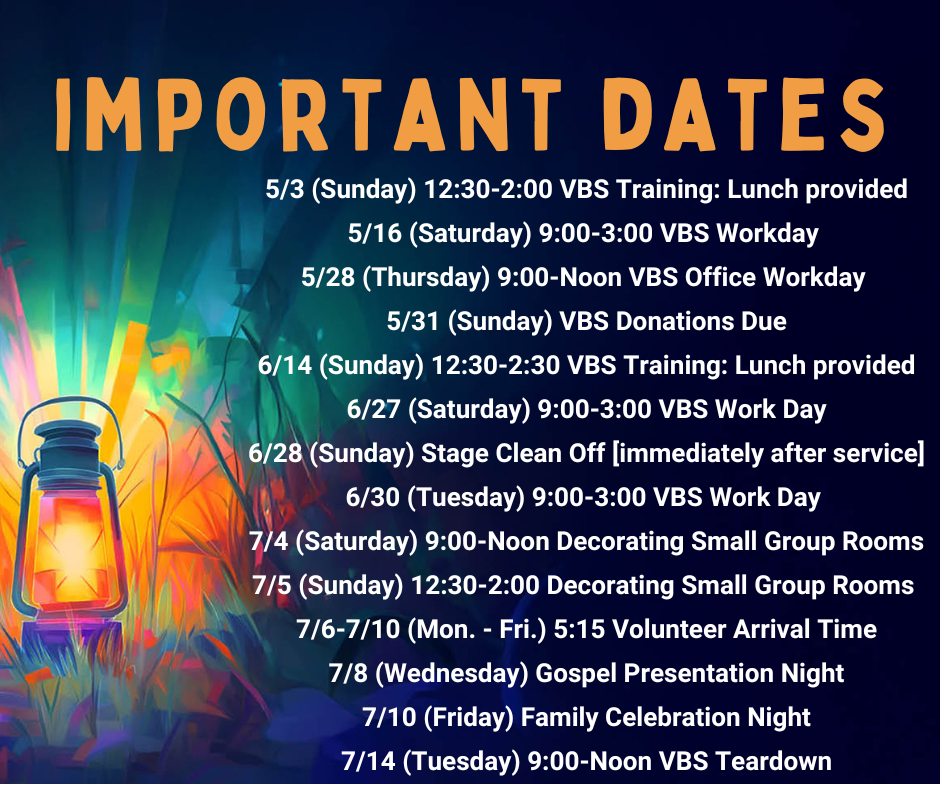 IMPORTANT DATES

5/3 (Sunday) 12:30-2:00 VBS Training: Lunch provided
5/16 (Saturday) 9:00-3:00 VBS Workday
5/28 (Thursday) 9:00-Noon VBS Office Workday
5/31 (Sunday) VBS Donations Due
6/14 (Sunday) 12:30-2:30 VBS Training: Lunch provided
6/27 (Saturday) 9:00-3:00 VBS Work Day
6/28 (Sunday) Stage Clean Off [immediately after service]
6/30 (Tuesday) 9:00-3:00 VBS Work Day
7/4 (Saturday) 9:00-Noon Decorating Small Group Rooms
7/5 (Sunday) 12:30-2:00 Decorating Small Group Rooms
7/6-7/10 (Mon. - Fri.) 5:15 Volunteer Arrival Time
7/8 (Wednesday) Gospel Presentation Night
7/10 (Friday) Family Celebration Night
7/14 (Tuesday) 9:00-Noon VBS Teardown